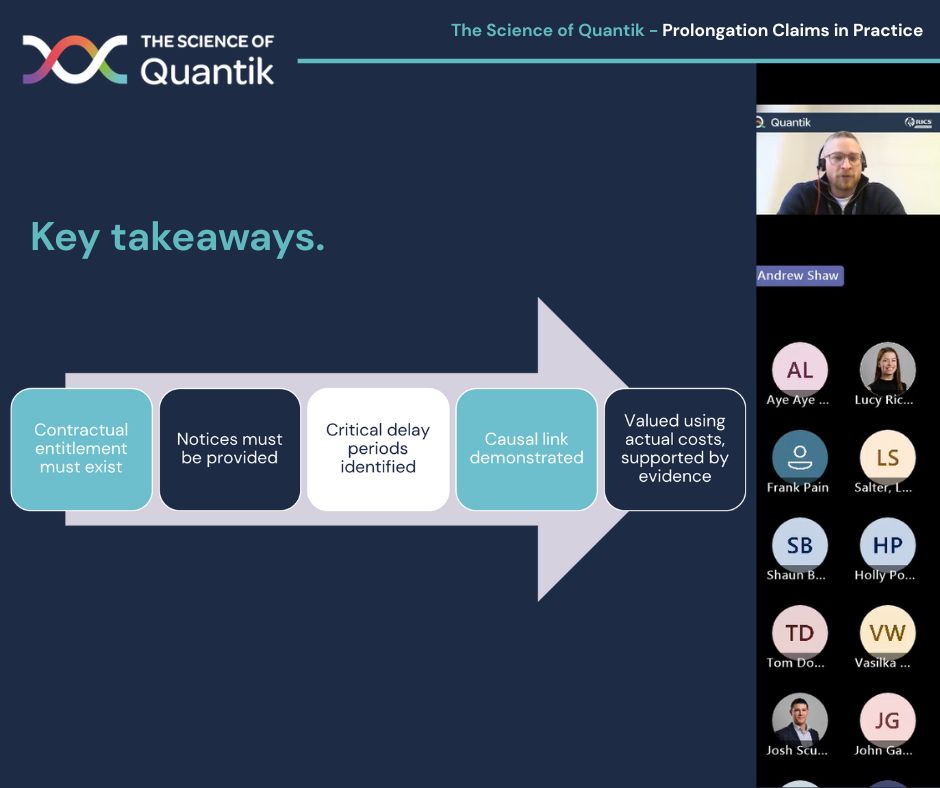 THE SCIENCE OF Quantik

The Science of Quantik – Prolongation Claims in Practice

Key takeaways.

Contractual entitlement must exist

Notices must be provided

Critical delay periods identified

Causal link demonstrated

Valued using actual costs, supported by evidence

Quantik

RICS

Andrew Shaw

AL
Aye Aye ...

Lucy Ric...

Frank Pain

LS
Salter, L...

SB
Shaun B...

HP
Holly Po...

TD
Tom Do...

VW
Vasilka ...

Josh Scu...

JG
John Ga...